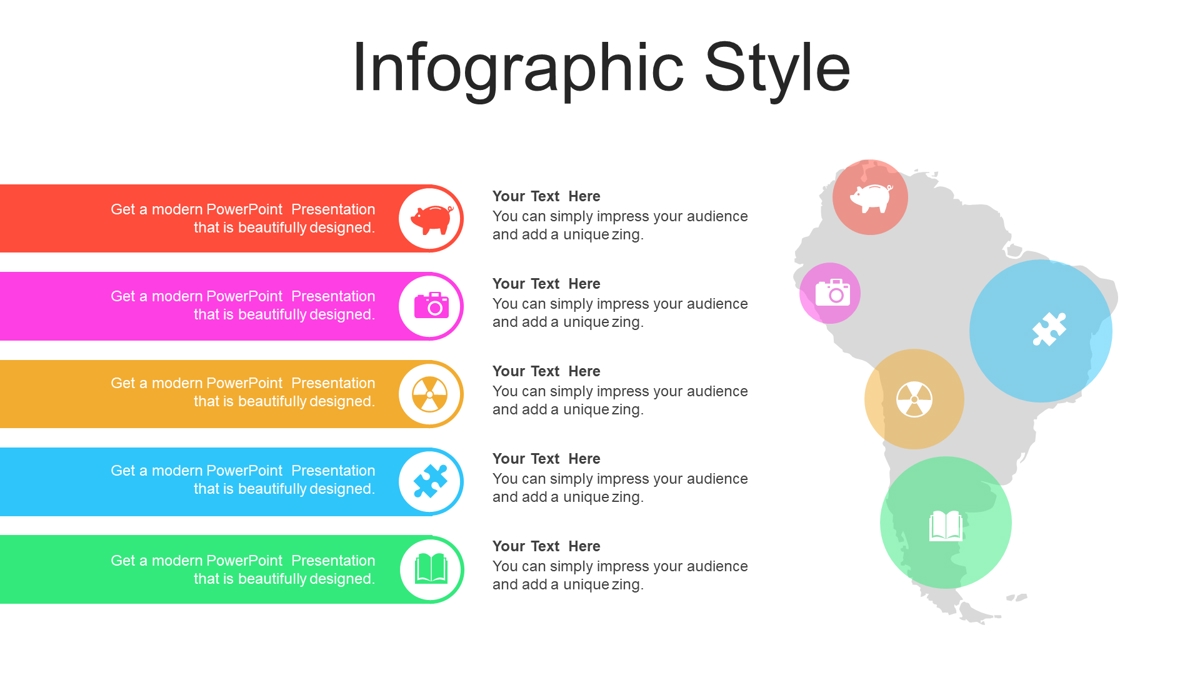 Infographic Style

Get a modern PowerPoint Presentation that is beautifully designed.

Your Text Here
You can simply impress your audience and add a unique zing.

Get a modern PowerPoint Presentation that is beautifully designed.

Your Text Here
You can simply impress your audience and add a unique zing.

Get a modern PowerPoint Presentation that is beautifully designed.

Your Text Here
You can simply impress your audience and add a unique zing.

Get a modern PowerPoint Presentation that is beautifully designed.

Your Text Here
You can simply impress your audience and add a unique zing.

Get a modern PowerPoint Presentation that is beautifully designed.

Your Text Here
You can simply impress your audience and add a unique zing.